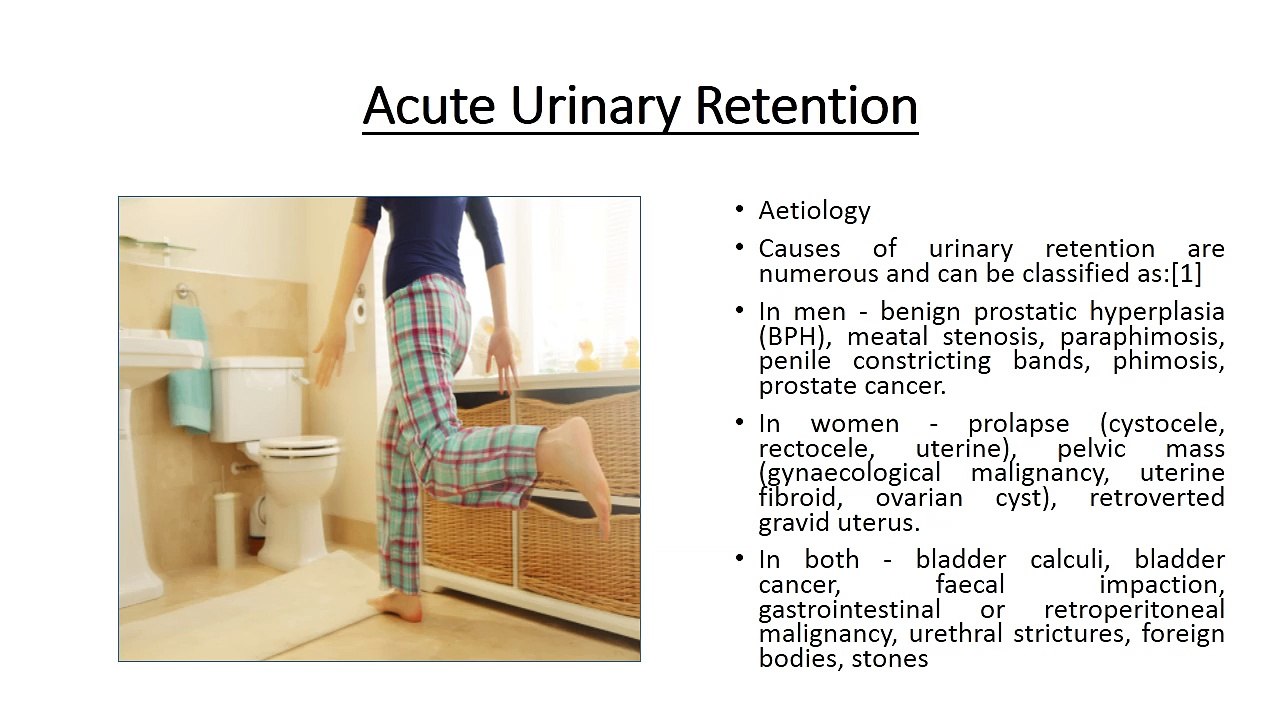 Acute Urinary Retention

• Aetiology
• Causes of urinary retention are numerous and can be classified as:[1]
• In men - benign prostatic hyperplasia (BPH), meatal stenosis, paraphimosis, penile constricting bands, phimosis, prostate cancer.
• In women - prolapse (cystocele, rectocele, uterine), pelvic mass (gynaecological malignancy, uterine fibroid, ovarian cyst), retroverted gravid uterus.
• In both - bladder calculi, bladder cancer, faecal impaction, gastrointestinal or retroperitoneal malignancy, urethral strictures, foreign bodies, stones